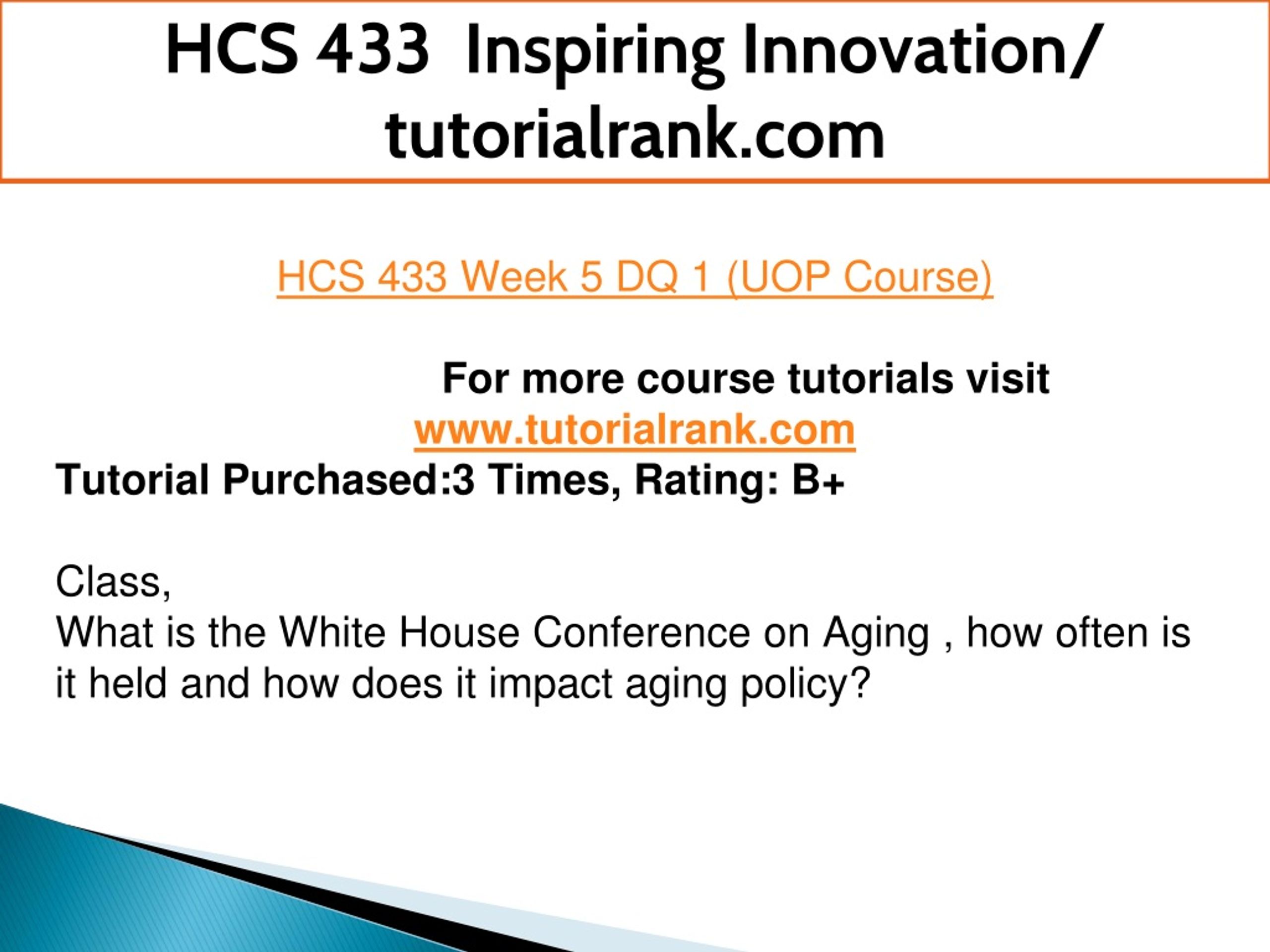 HCS 433 Inspiring Innovation/ tutorialrank.com

HCS 433 Week 5 DQ 1 (UOP Course)

For more course tutorials visit
www.tutorialrank.com
Tutorial Purchased:3 Times, Rating: B+

Class,
What is the White House Conference on Aging , how often is it held and how does it impact aging policy?